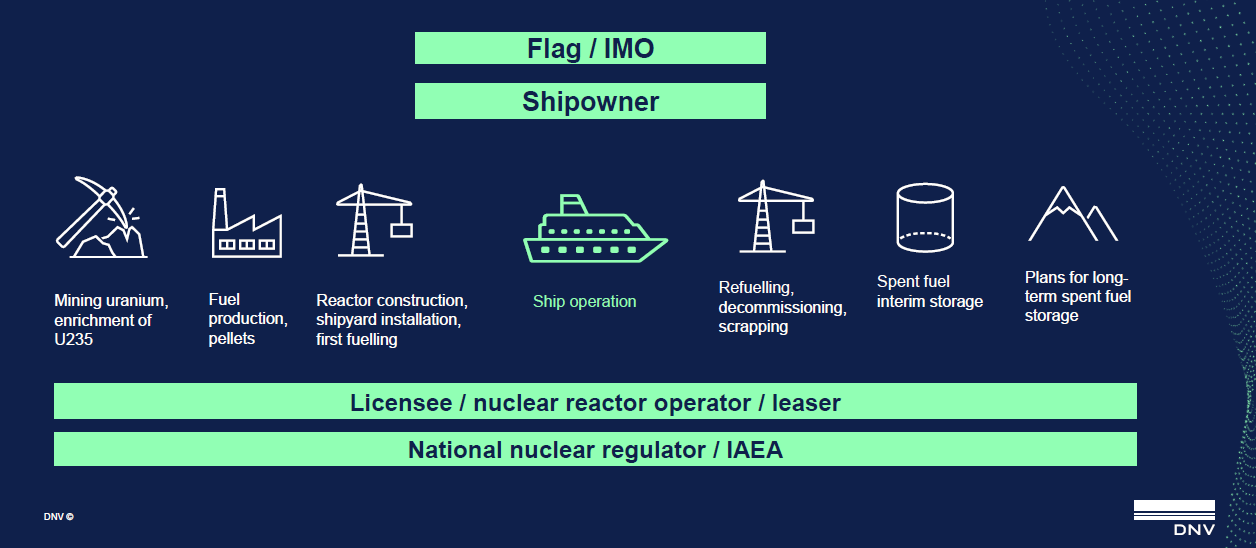 Flag / IMO

Shipowner

Mining uranium, enrichment of U235

Fuel production, pellets

Reactor construction, shipyard installation, first fuelling

Ship operation

Refuelling, decommissioning, scrapping

Spent fuel interim storage

Plans for long-term spent fuel storage

Licensee / nuclear reactor operator / leaser

National nuclear regulator / IAEA

DNV ©

DNV